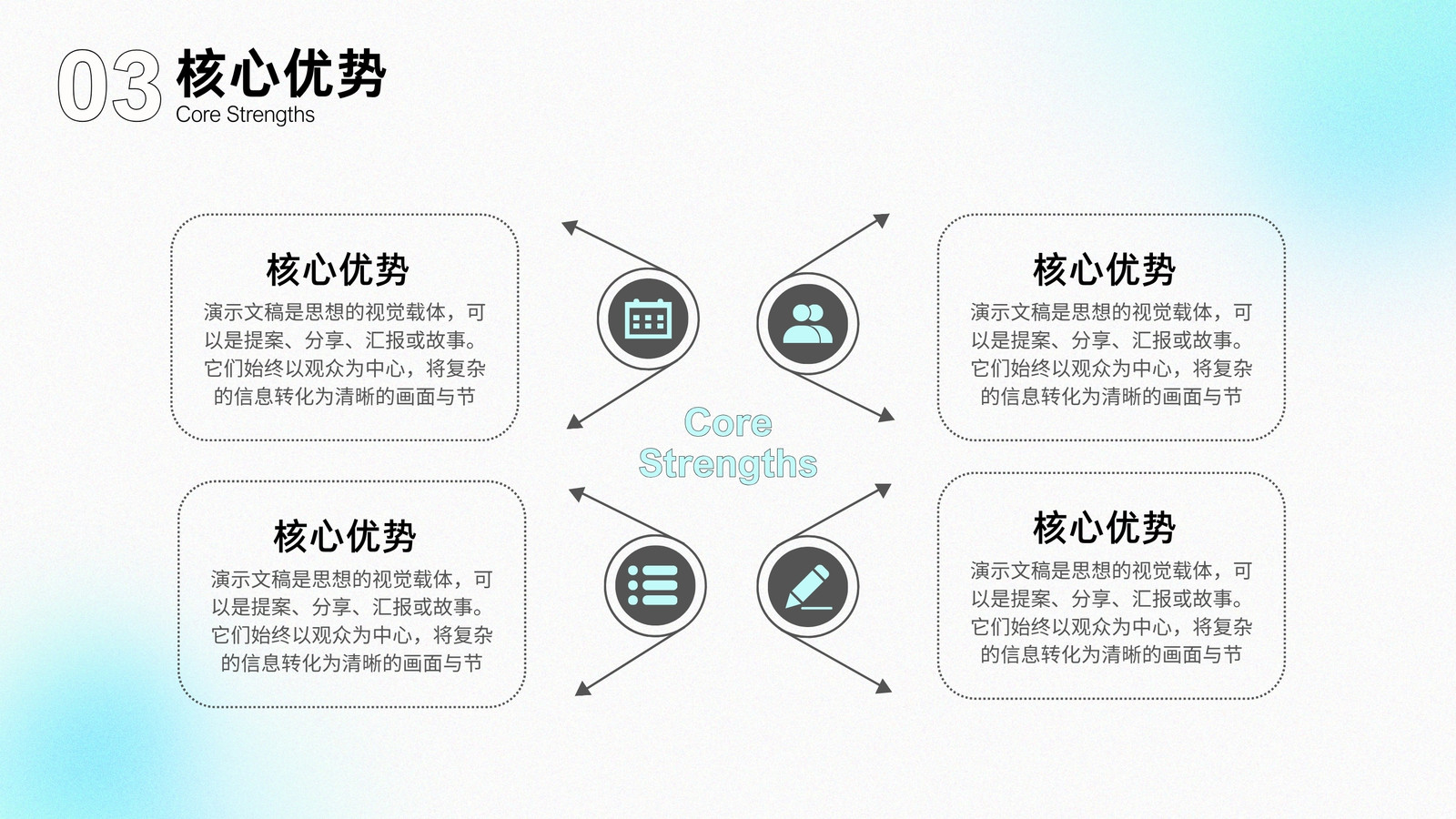 03 核心优势
Core Strengths

核心优势
演示文稿是思想的视觉载体，可以是提案、分享、汇报或故事。它们始终以观众为中心，将复杂的信息转化为清晰的画面与节

核心优势
演示文稿是思想的视觉载体，可以是提案、分享、汇报或故事。它们始终以观众为中心，将复杂的信息转化为清晰的画面与节

Core Strengths

核心优势
演示文稿是思想的视觉载体，可以是提案、分享、汇报或故事。它们始终以观众为中心，将复杂的信息转化为清晰的画面与节

核心优势
演示文稿是思想的视觉载体，可以是提案、分享、汇报或故事。它们始终以观众为中心，将复杂的信息转化为清晰的画面与节